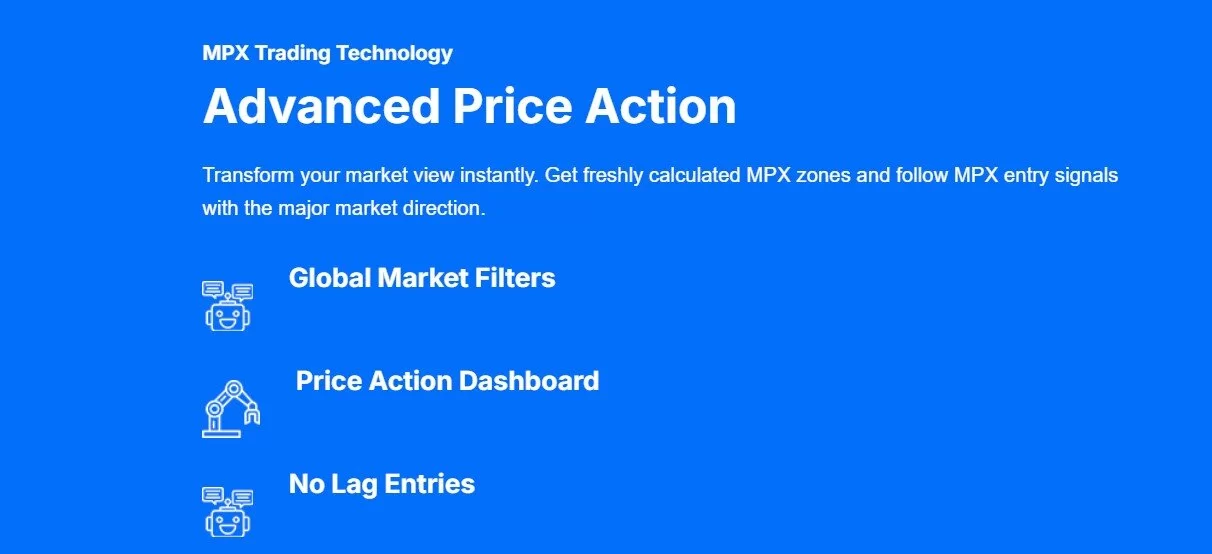 MPX Trading Technology

Advanced Price Action

Transform your market view instantly. Get freshly calculated MPX zones and follow MPX entry signals with the major market direction.

Global Market Filters

Price Action Dashboard

No Lag Entries